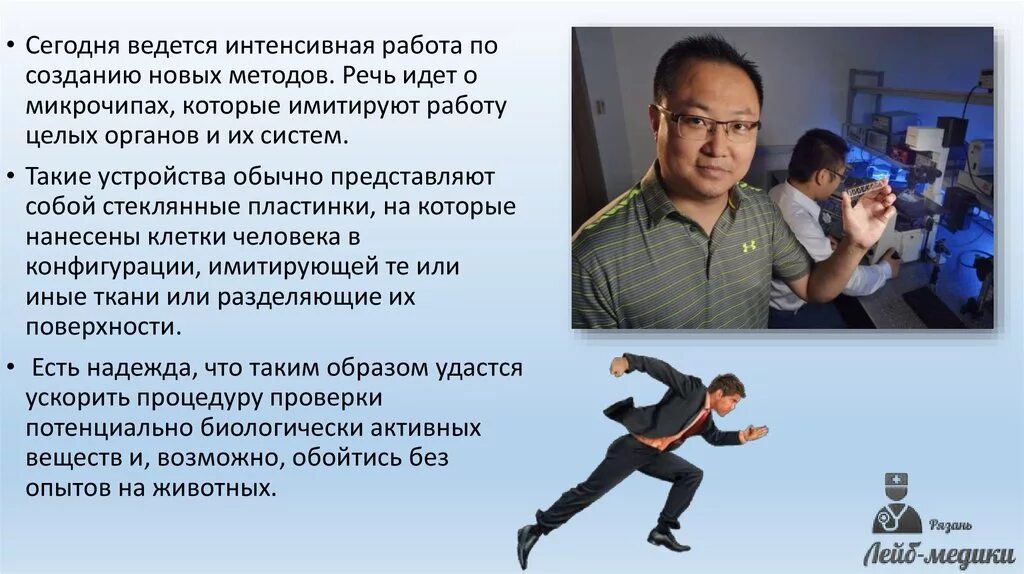 • Сегодня ведется интенсивная работа по созданию новых методов. Речь идет о микрочипах, которые имитируют работу целых органов и их систем.

• Такие устройства обычно представляют собой стеклянные пластинки, на которые нанесены клетки человека в конфигурации, имитирующей те или иные ткани или разделяющие их поверхности.

• Есть надежда, что таким образом удастся ускорить процедуру проверки потенциально биологически активных веществ и, возможно, обойтись без опытов на животных.

Рязань
Лейб-медики